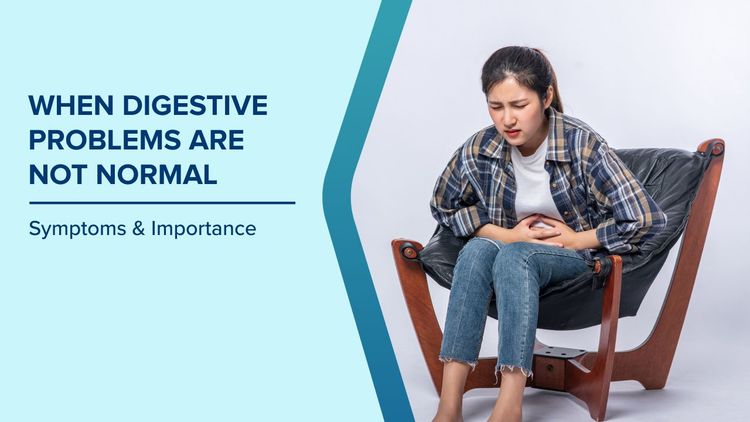 WHEN DIGESTIVE PROBLEMS ARE NOT NORMAL

Symptoms & Importance